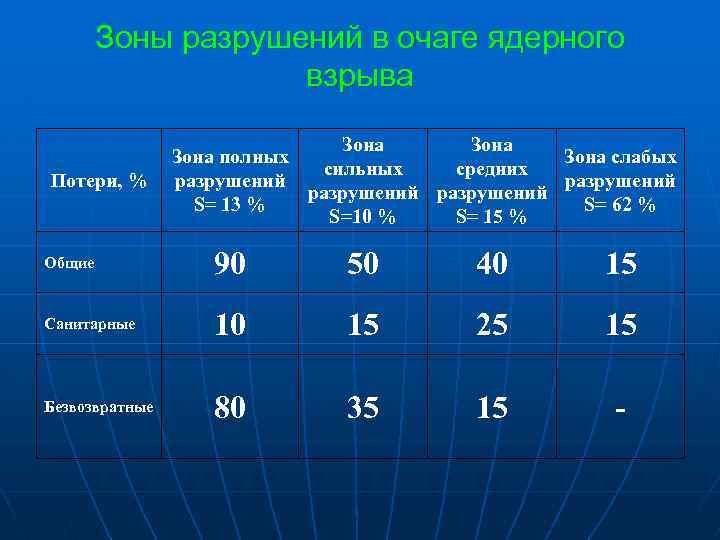 Зоны разрушений в очаге ядерного взрыва

| Потери, % | Зона полных разрушений S= 13 % | Зона сильных разрушений S=10 % | Зона средних разрушений S= 15 % | Зона слабых разрушений S= 62 % |
|---|---|---|---|---|
| Общие | 90 | 50 | 40 | 15 |
| Санитарные | 10 | 15 | 25 | 15 |
| Безвозвратные | 80 | 35 | 15 | - |